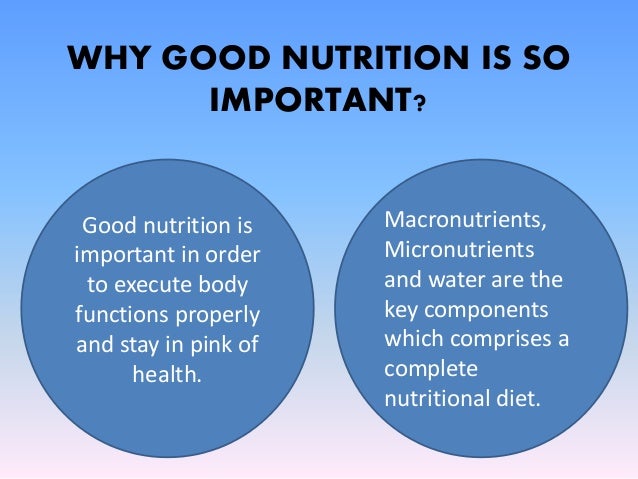 WHY GOOD NUTRITION IS SO IMPORTANT?

Good nutrition is important in order to execute body functions properly and stay in pink of health.

Macronutrients, Micronutrients and water are the key components which comprises a complete nutritional diet.